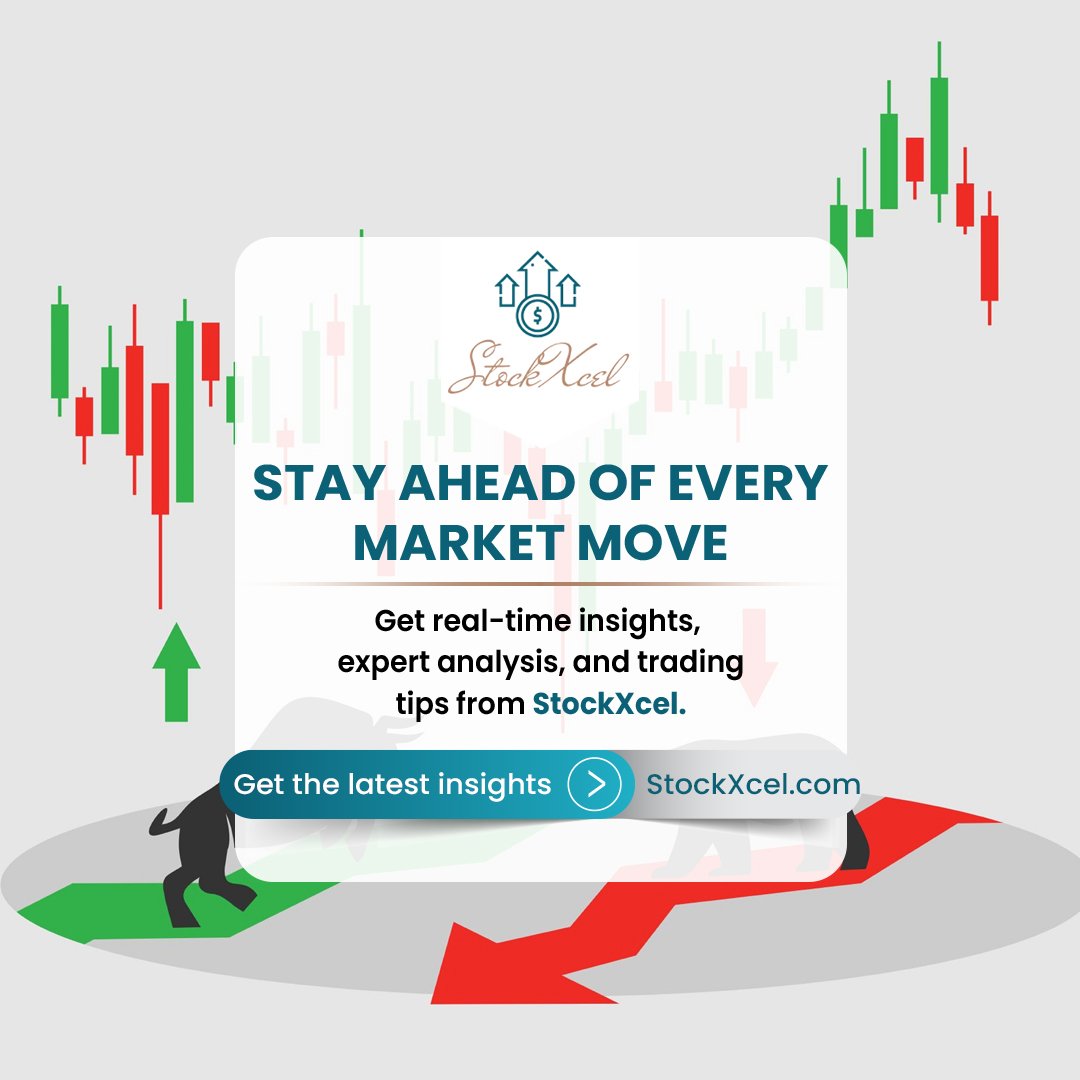 $

StockXcel

STAY AHEAD OF EVERY MARKET MOVE

Get real-time insights, expert analysis, and trading tips from StockXcel.

Get the latest insights

StockXcel.com